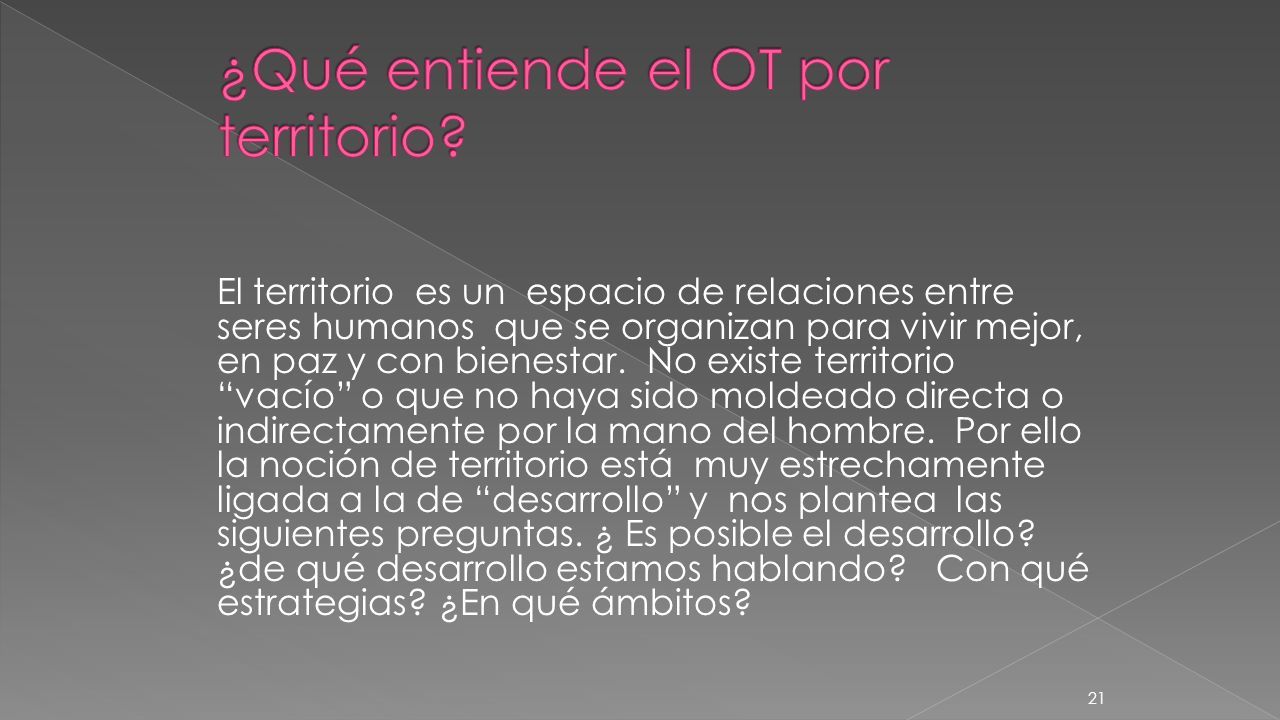 ¿Qué entiende el OT por territorio?

El territorio es un espacio de relaciones entre seres humanos que se organizan para vivir mejor, en paz y con bienestar. No existe territorio “vacío” o que no haya sido moldeado directa o indirectamente por la mano del hombre. Por ello la noción de territorio está muy estrechamente ligada a la de “desarrollo” y nos plantea las siguientes preguntas. ¿ Es posible el desarrollo? ¿de qué desarrollo estamos hablando? Con qué estrategias? ¿En qué ámbitos?

21